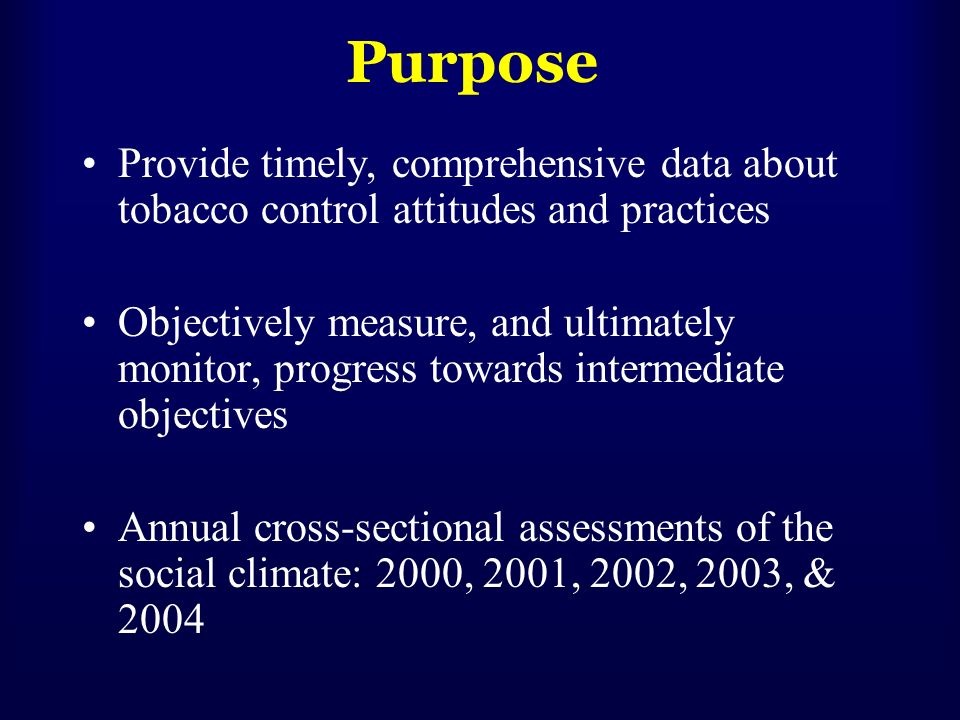 Purpose

• Provide timely, comprehensive data about tobacco control attitudes and practices

• Objectively measure, and ultimately monitor, progress towards intermediate objectives

• Annual cross-sectional assessments of the social climate: 2000, 2001, 2002, 2003, & 2004